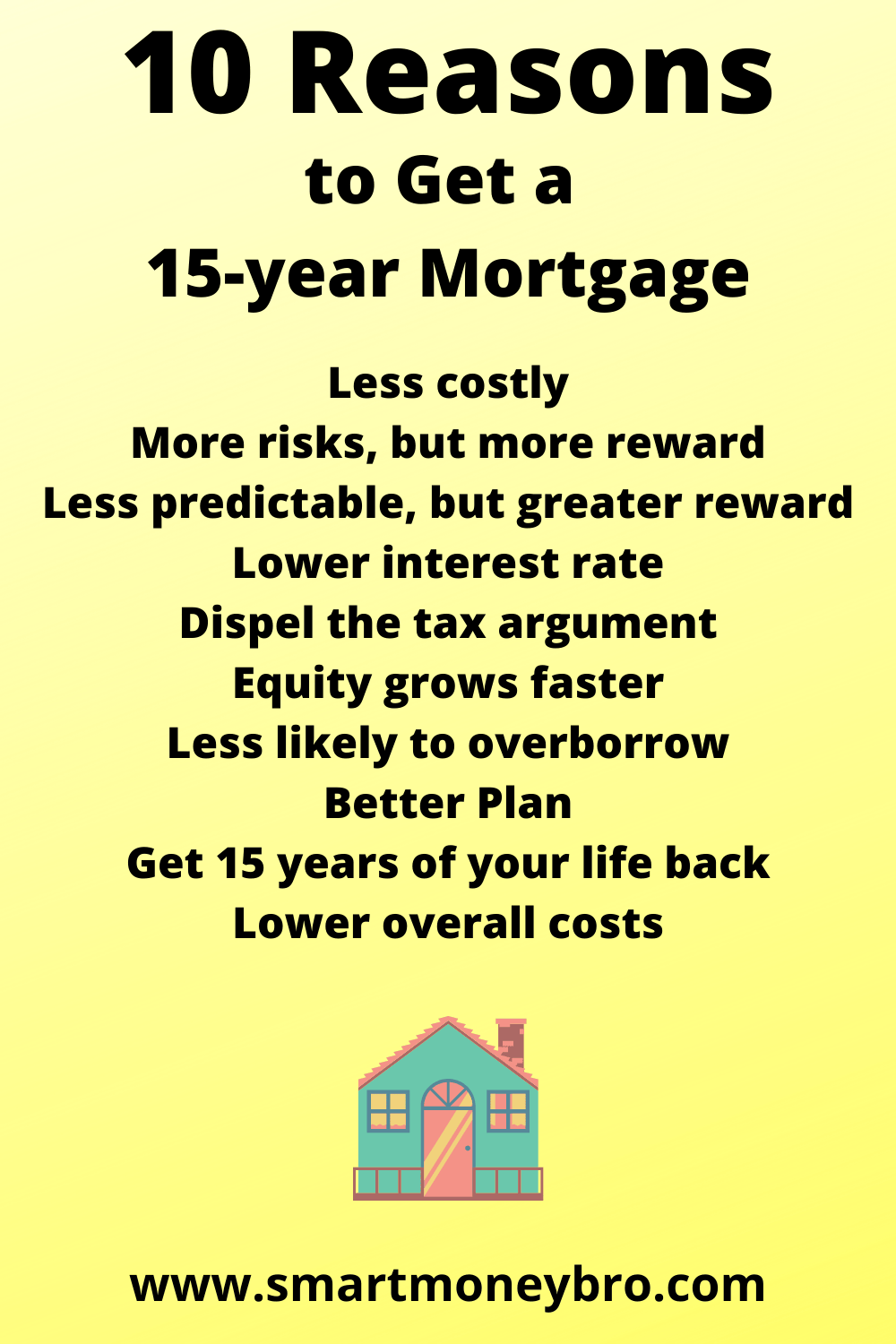 10 Reasons
to Get a
15-year Mortgage

Less costly
More risks, but more reward
Less predictable, but greater reward
Lower interest rate
Dispel the tax argument
Equity grows faster
Less likely to overborrow
Better Plan
Get 15 years of your life back
Lower overall costs

www.smartmoneybro.com